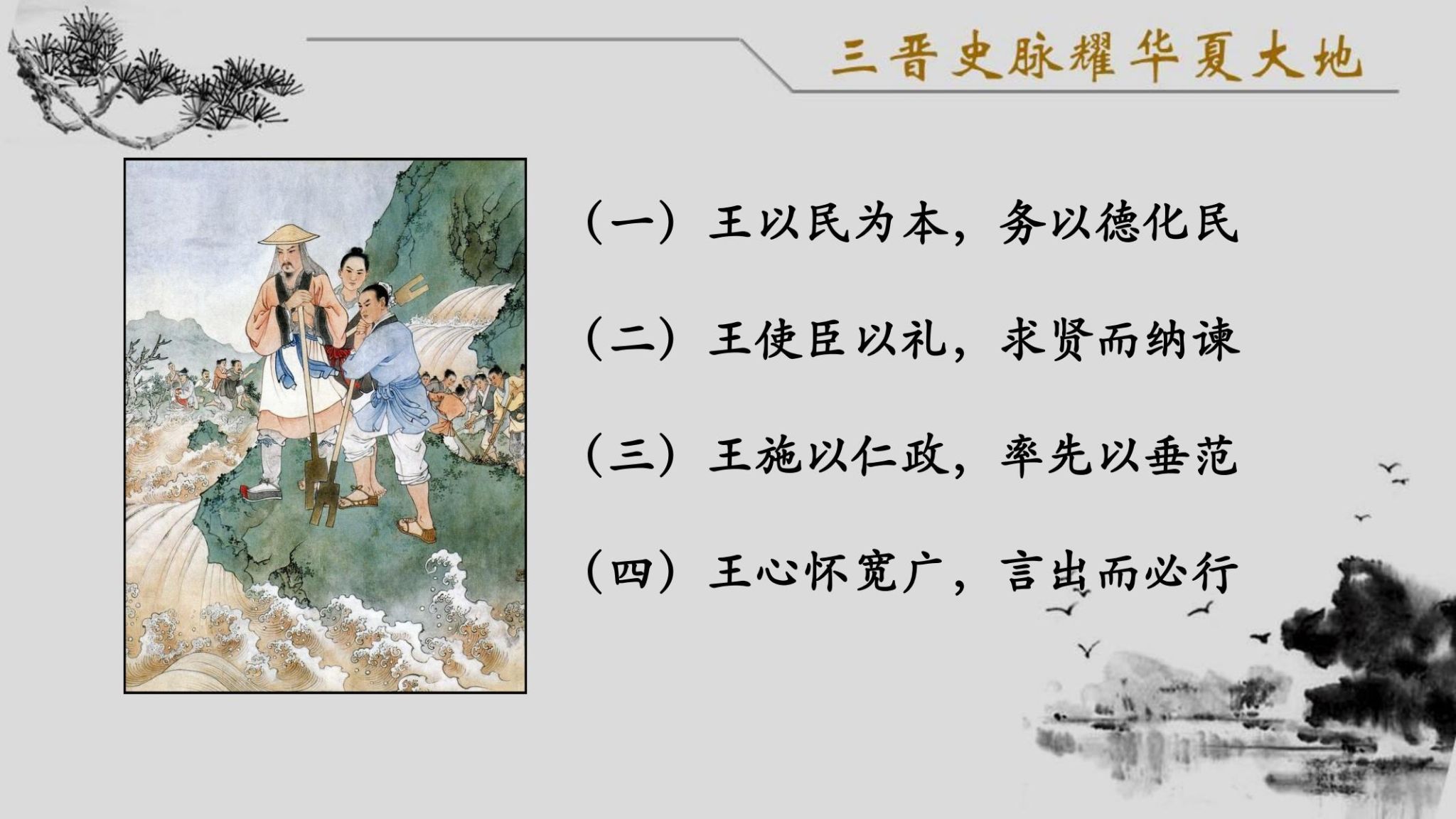 三晋史脉耀华夏大地

（一）王以民为本，务以德化民

（二）王使臣以礼，求贤而纳谏

（三）王施以仁政，率先以垂范

（四）王心怀宽广，言出而必行